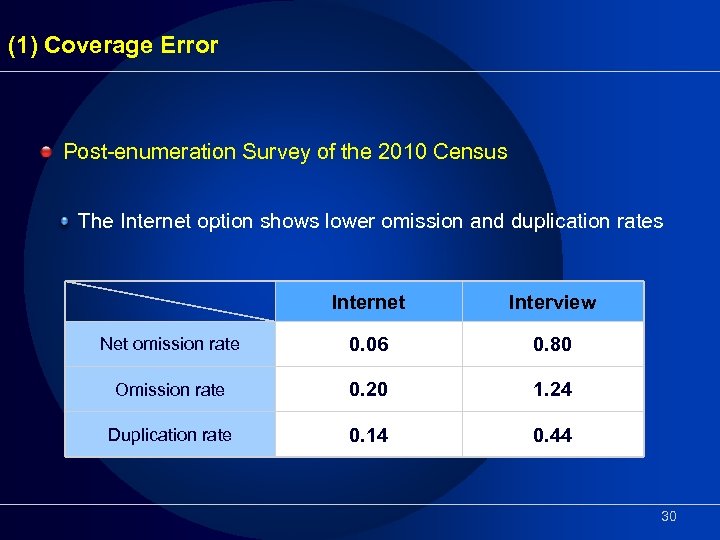 (1) Coverage Error

Post-enumeration Survey of the 2010 Census

The Internet option shows lower omission and duplication rates

| | Internet | Interview |
|---|---|---|
| Net omission rate | 0.06 | 0.80 |
| Omission rate | 0.20 | 1.24 |
| Duplication rate | 0.14 | 0.44 |

30